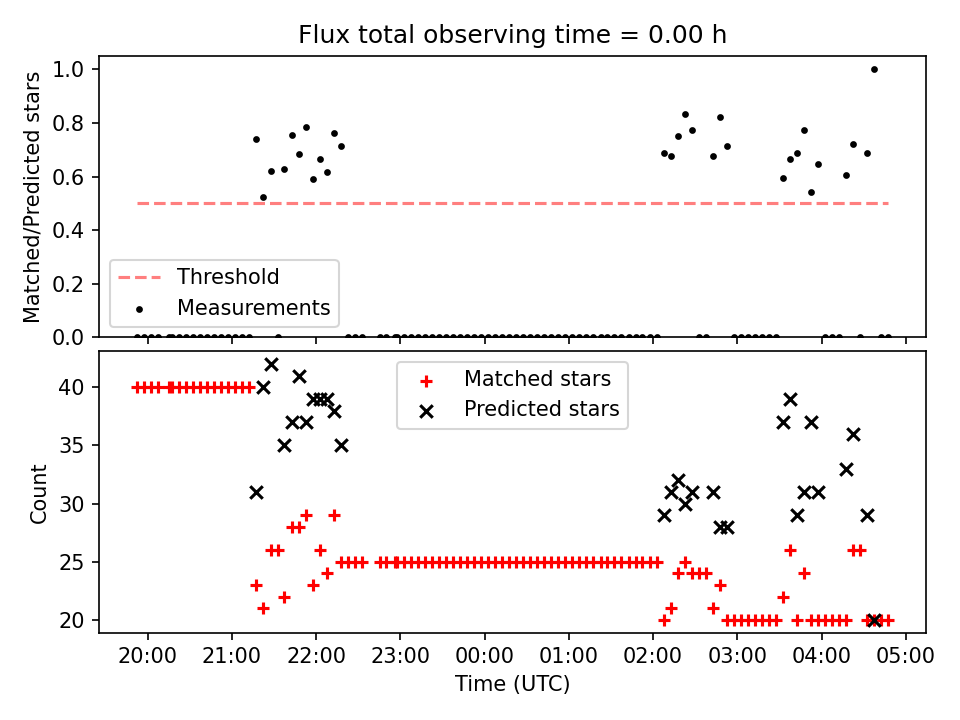 Flux total observing time = 0.00 h

Matched/Predicted stars

1.0
0.8
0.6
0.4
0.2
0.0

Threshold
Measurements

Count

40
35
30
25
20

Matched stars
Predicted stars

20:00 21:00 22:00 23:00 00:00 01:00 02:00 03:00 04:00 05:00

Time (UTC)